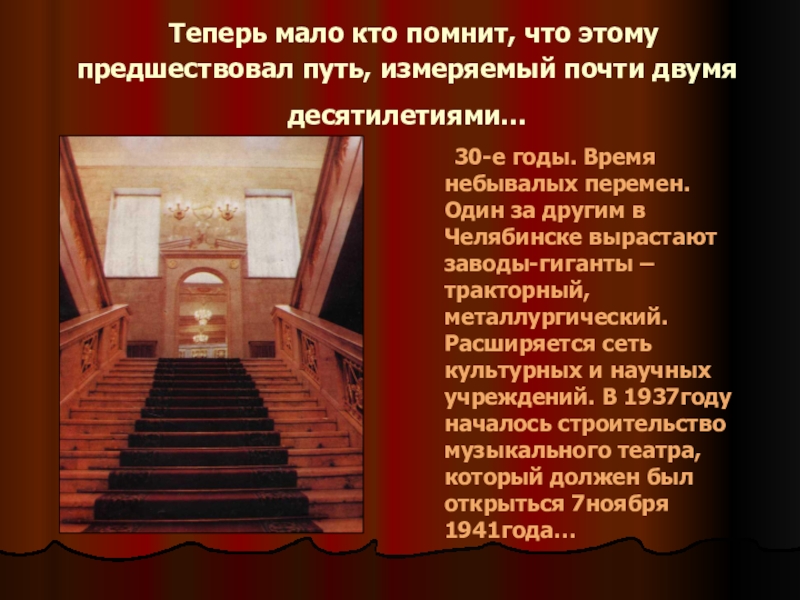 Теперь мало кто помнит, что этому предшествовал путь, измеряемый почти двумя десятилетиями…

30-е годы. Время небывалых перемен. Один за другим в Челябинске вырастают заводы-гиганты – тракторный, металлургический. Расширяется сеть культурных и научных учреждений. В 1937году началось строительство музыкального театра, который должен был открыться 7ноября 1941года…